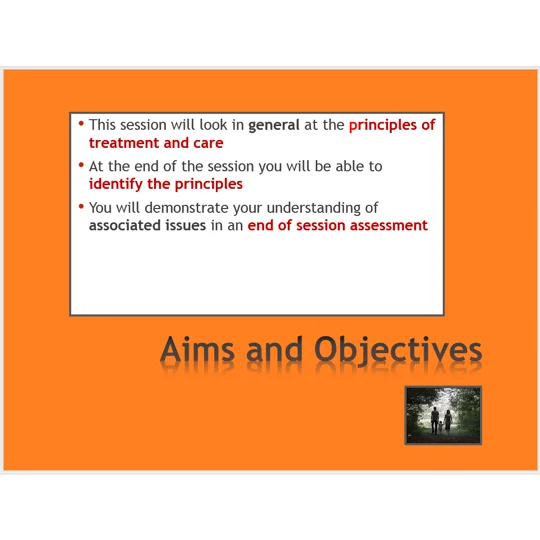 • This session will look in general at the principles of treatment and care
• At the end of the session you will be able to identify the principles
• You will demonstrate your understanding of associated issues in an end of session assessment

Aims and Objectives